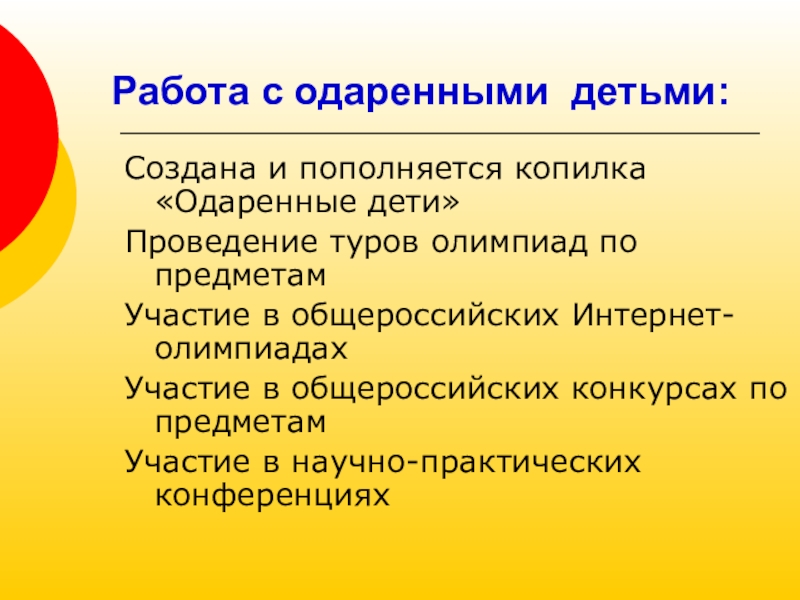 Работа с одаренными детьми:

Создана и пополняется копилка «Одаренные дети»

Проведение туров олимпиад по предметам

Участие в общероссийских Интернет-олимпиадах

Участие в общероссийских конкурсах по предметам

Участие в научно-практических конференциях